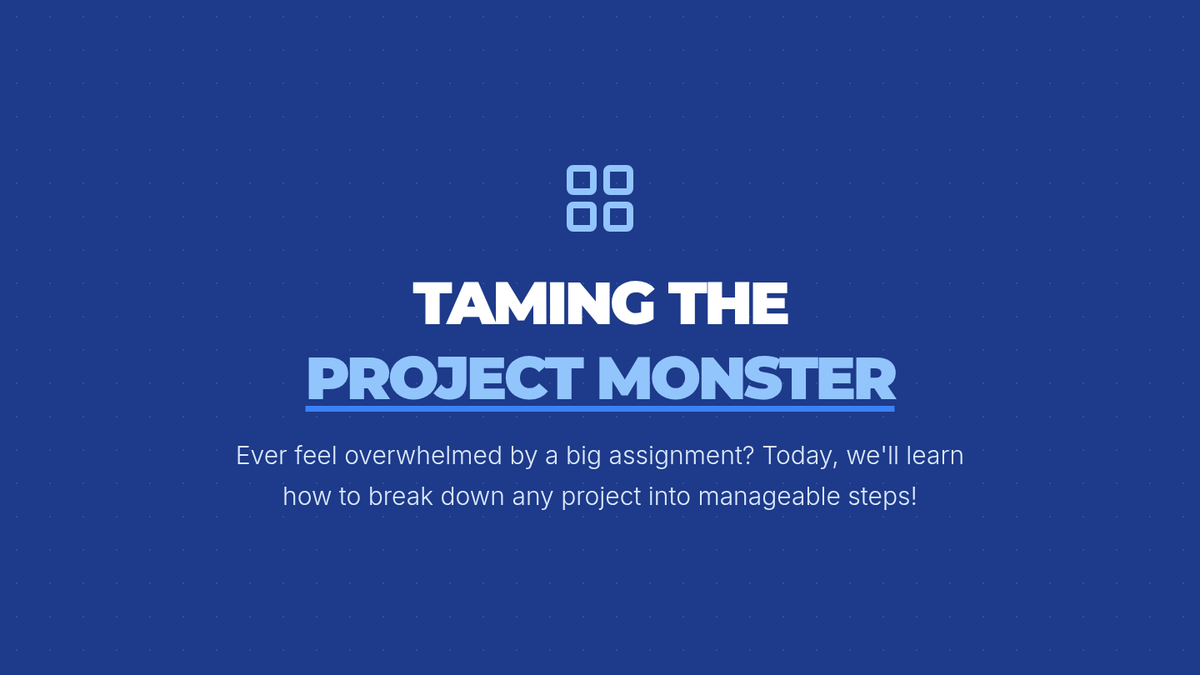 TAMING THE
PROJECT MONSTER

Ever feel overwhelmed by a big assignment? Today, we'll learn how to break down any project into manageable steps!